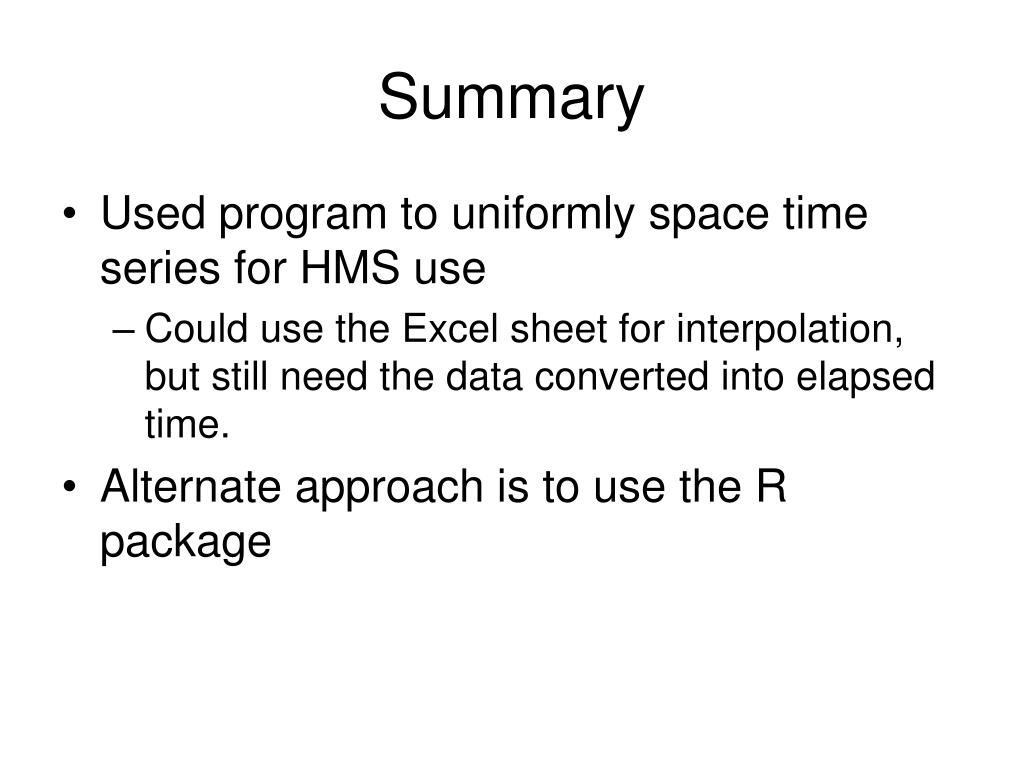 Summary

• Used program to uniformly space time series for HMS use
– Could use the Excel sheet for interpolation, but still need the data converted into elapsed time.

• Alternate approach is to use the R package